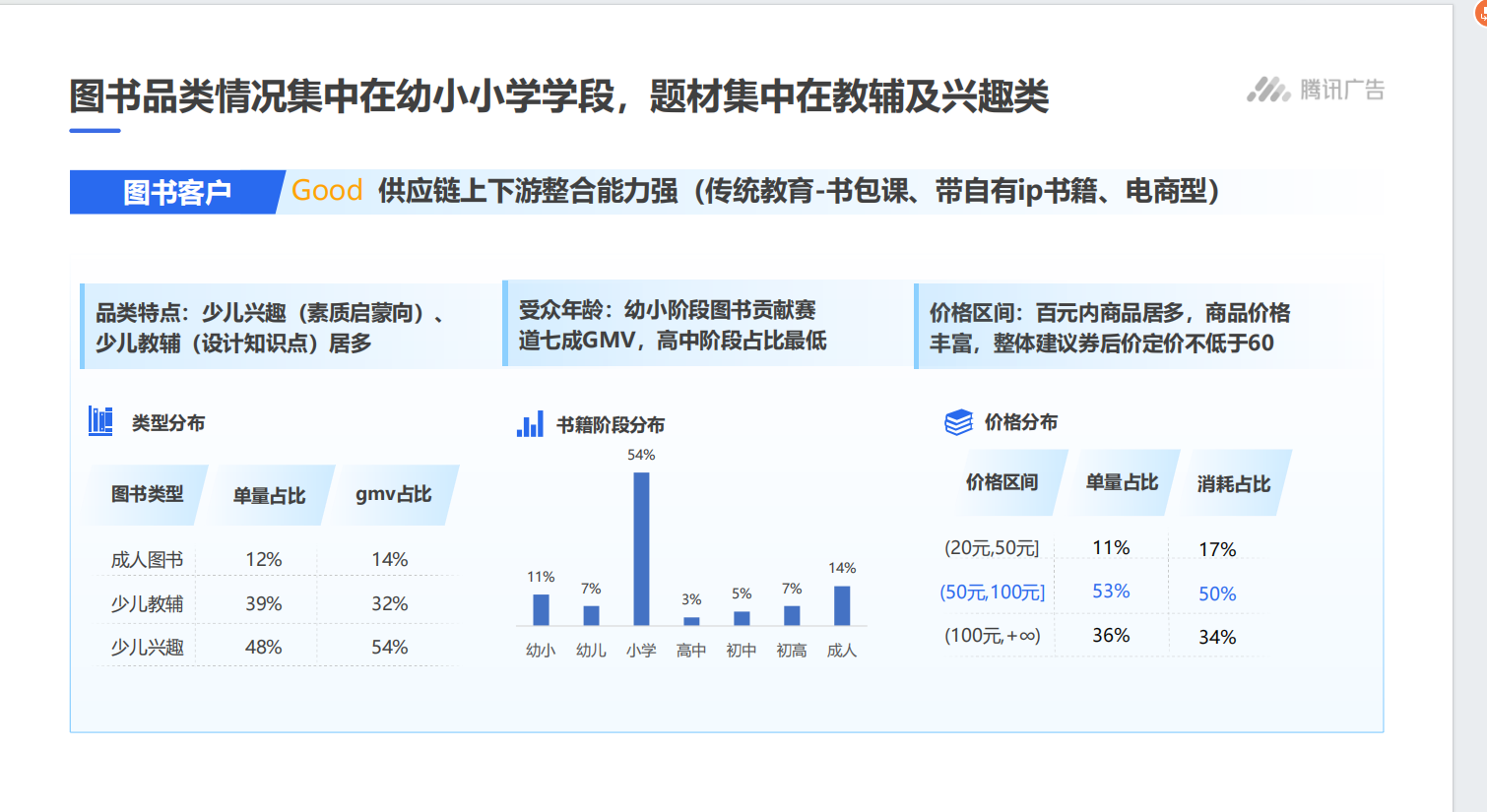 图书品类情况集中在幼小小学学段，题材集中在教辅及兴趣类

腾讯广告

图书客户 Good 供应链上下游整合能力强（传统教育-书包课、带自有ip书籍、电商型）

品类特点：少儿兴趣（素质启蒙向）、少儿教辅（设计知识点）居多

受众年龄：幼小阶段图书贡献赛道七成GMV，高中阶段占比最低

价格区间：百元内商品居多，商品价格丰富，整体建议券后价定价不低于60

类型分布

| 图书类型 | 单量占比 | gmv占比 |
|---|---|---|
| 成人图书 | 12% | 14% |
| 少儿教辅 | 39% | 32% |
| 少儿兴趣 | 48% | 54% |

书籍阶段分布

11% 7% 54% 3% 5% 7% 14%

幼小 幼儿 小学 高中 初中 初高 成人

价格分布

| 价格区间 | 单量占比 | 消耗占比 |
|---|---|---|
| (20元,50元] | 11% | 17% |
| (50元,100元] | 53% | 50% |
| (100元,+∞) | 36% | 34% |